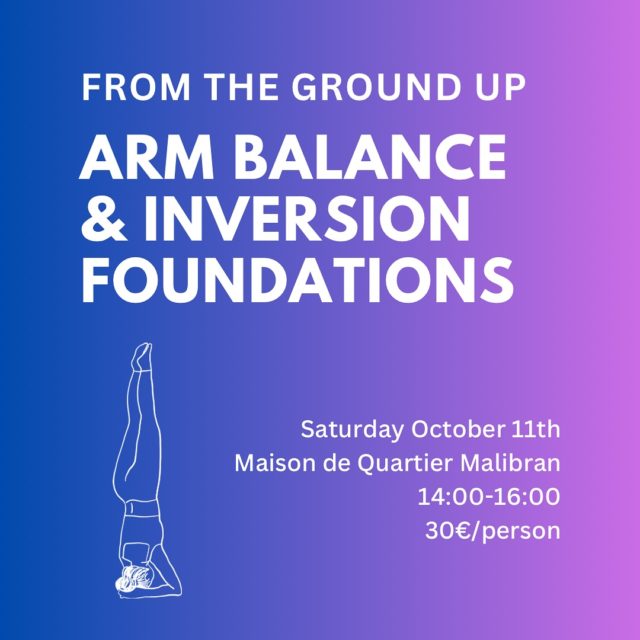 FROM THE GROUND UP

ARM BALANCE & INVERSION FOUNDATIONS

Saturday October 11th
Maison de Quartier Malibran
14:00-16:00
30€/person